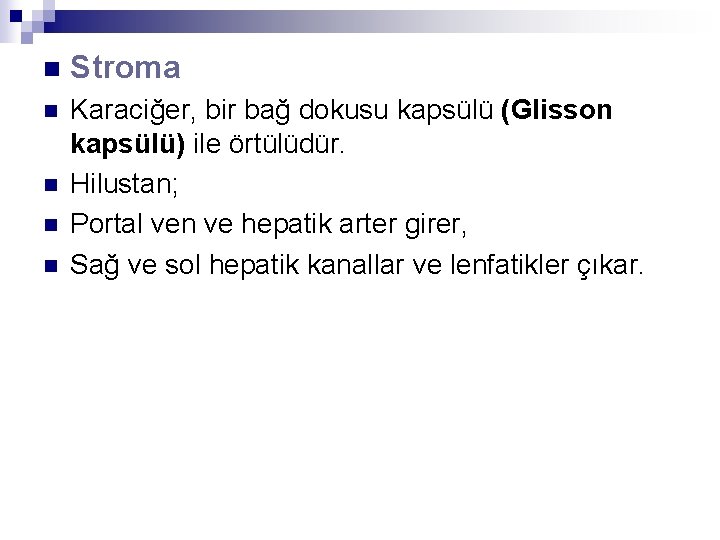 Stroma

Karaciğer, bir bağ dokusu kapsülü (Glisson kapsülü) ile örtülüdür.

Hilustan;

Portal ven ve hepatik arter girer,

Sağ ve sol hepatik kanallar ve lenfatikler çıkar.